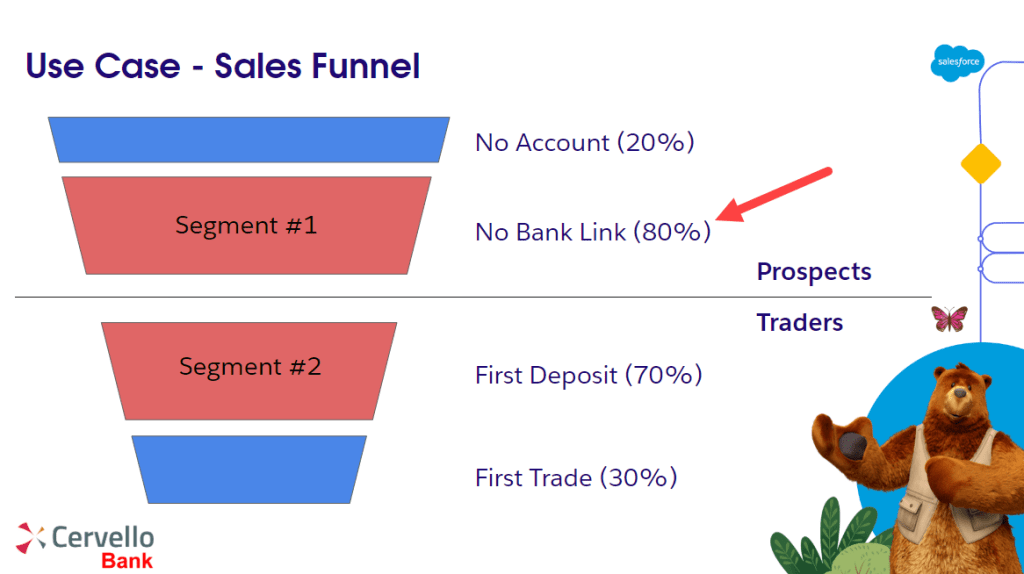 Use Case - Sales Funnel

salesforce

No Account (20%)

Segment #1

No Bank Link (80%)

Prospects

Traders

Segment #2

First Deposit (70%)

First Trade (30%)

Cervello
Bank